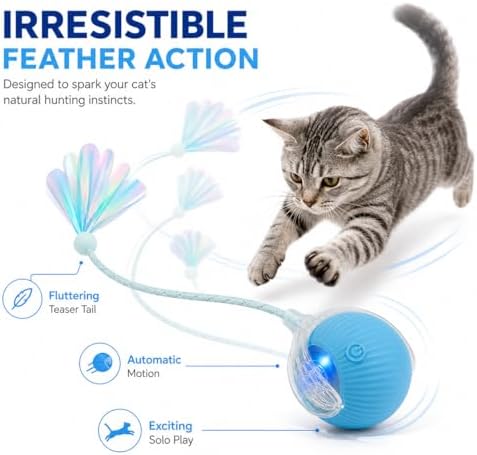 IRRESISTIBLE
FEATHER ACTION

Designed to spark your cat's natural hunting instincts.

Fluttering
Teaser Tail

Automatic
Motion

Exciting
Solo Play